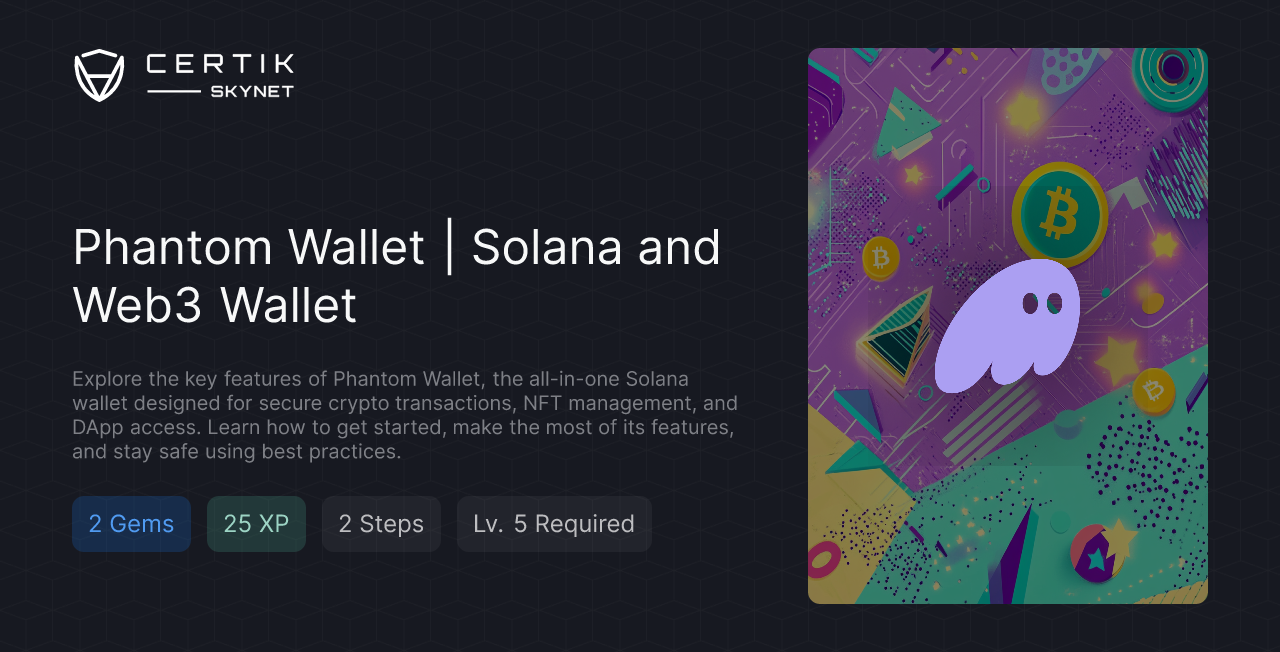 CERTIK
SKYNET

Phantom Wallet | Solana and Web3 Wallet

Explore the key features of Phantom Wallet, the all-in-one Solana wallet designed for secure crypto transactions, NFT management, and DApp access. Learn how to get started, make the most of its features, and stay safe using best practices.

2 Gems
25 XP
2 Steps
Lv. 5 Required